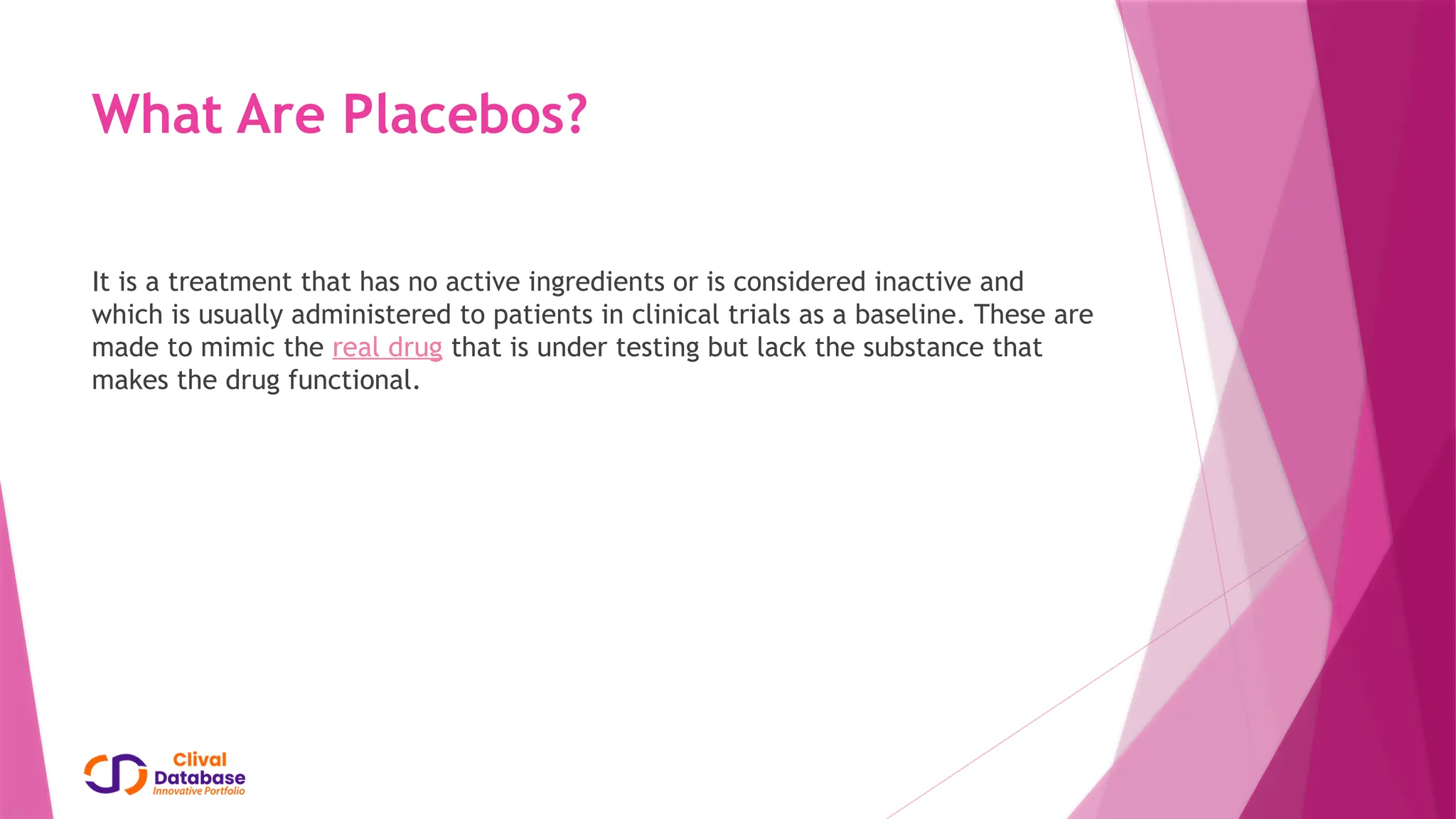 What Are Placebos?

It is a treatment that has no active ingredients or is considered inactive and which is usually administered to patients in clinical trials as a baseline. These are made to mimic the real drug that is under testing but lack the substance that makes the drug functional.

Clival
Database
Innovative Portfolio